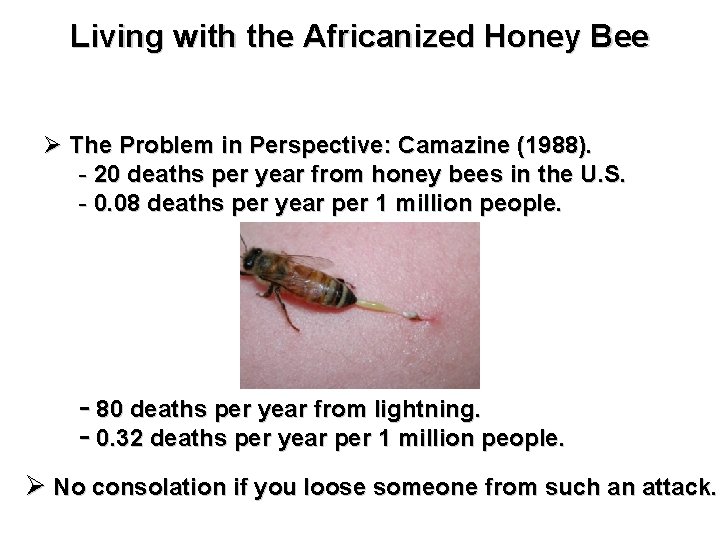 Living with the Africanized Honey Bee

➢ The Problem in Perspective: Camazine (1988).
- 20 deaths per year from honey bees in the U.S.
- 0.08 deaths per year per 1 million people.

- 80 deaths per year from lightning.
- 0.32 deaths per year per 1 million people.

➢ No consolation if you loose someone from such an attack.